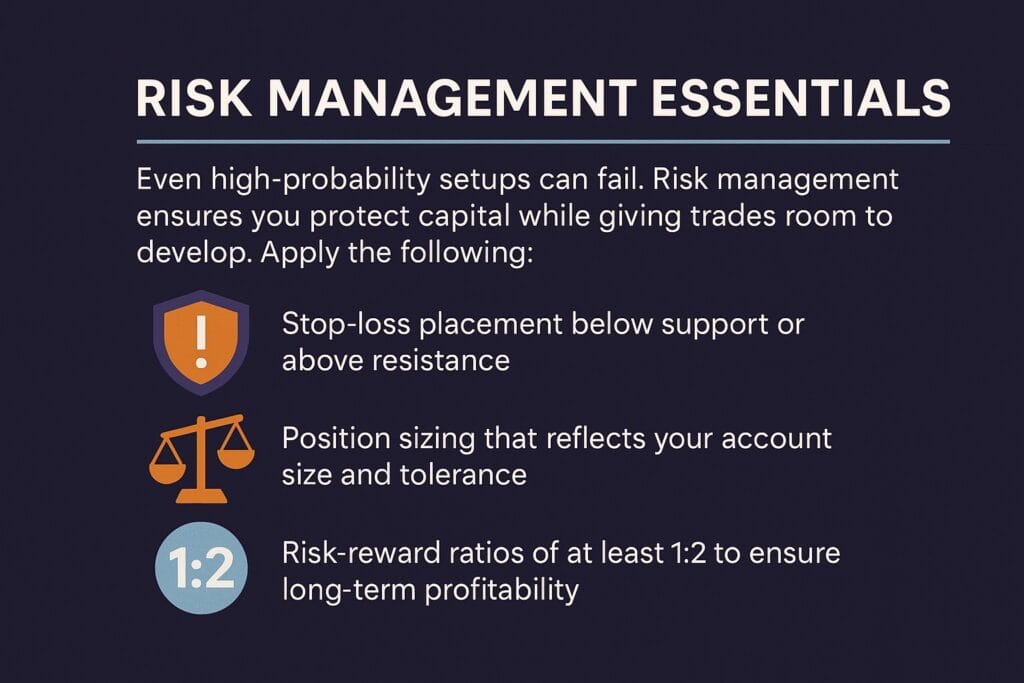 RISK MANAGEMENT ESSENTIALS

Even high-probability setups can fail. Risk management ensures you protect capital while giving trades room to develop. Apply the following:

!

Stop-loss placement below support or above resistance

Position sizing that reflects your account size and tolerance

1:2

Risk-reward ratios of at least 1:2 to ensure long-term profitability